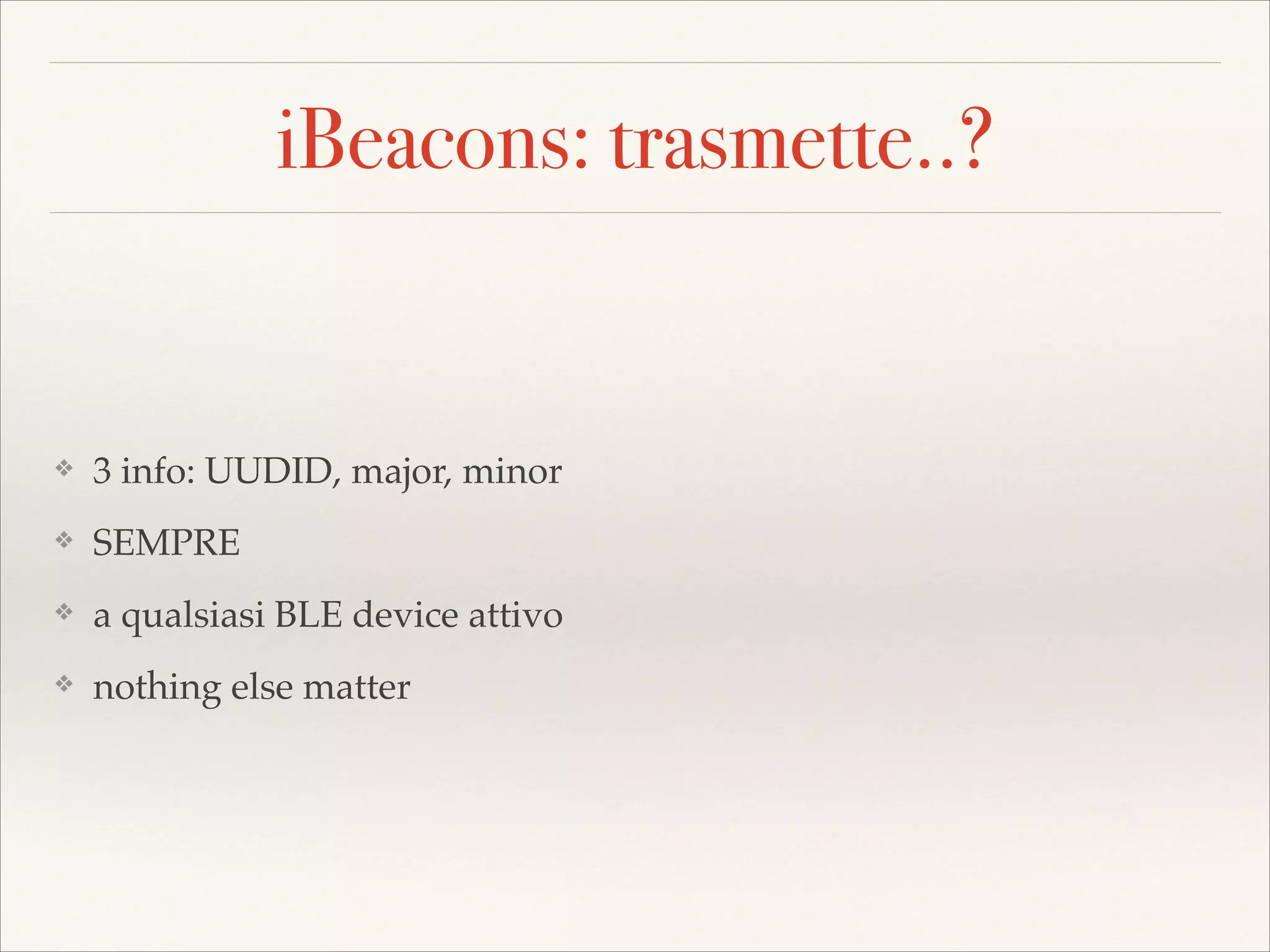 iBeacons: trasmette..?

❖ 3 info: UUDID, major, minor
❖ SEMPRE
❖ a qualsiasi BLE device attivo
❖ nothing else matter